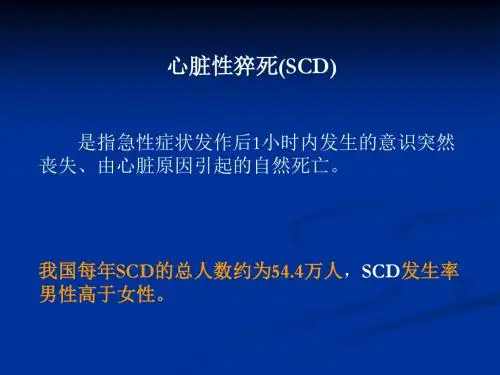 心脏性猝死(SCD)

是指急性症状发作后1小时内发生的意识突然丧失、由心脏原因引起的自然死亡。

我国每年SCD的总人数约为54.4万人，SCD发生率男性高于女性。